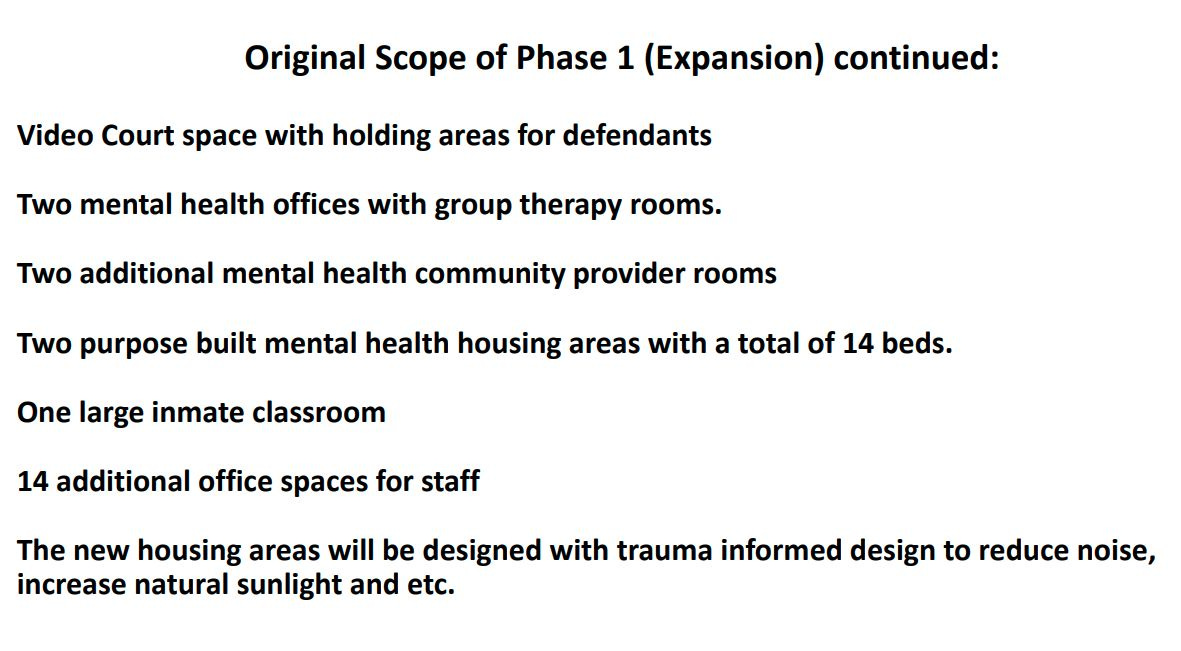 Original Scope of Phase 1 (Expansion) continued:

Video Court space with holding areas for defendants

Two mental health offices with group therapy rooms.

Two additional mental health community provider rooms

Two purpose built mental health housing areas with a total of 14 beds.

One large inmate classroom

14 additional office spaces for staff

The new housing areas will be designed with trauma informed design to reduce noise, increase natural sunlight and etc.